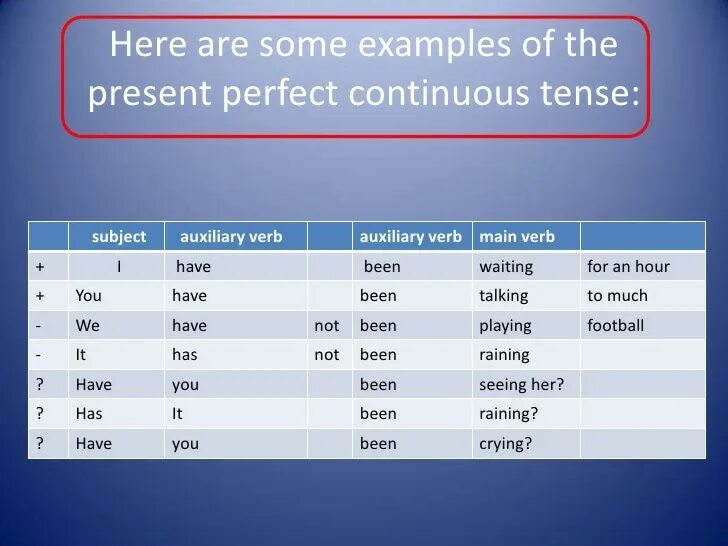 Here are some examples of the present perfect continuous tense:

| | subject | auxiliary verb | | auxiliary verb | main verb | |
|---|---|---|---|---|---|---|
| + | I | have | | been | waiting | for an hour |
| + | You | have | | been | talking | to much |
| - | We | have | not | been | playing | football |
| - | It | has | not | been | raining | |
| ? | Have | you | | been | seeing her? | |
| ? | Has | It | | been | raining? | |
| ? | Have | you | | been | crying? | |